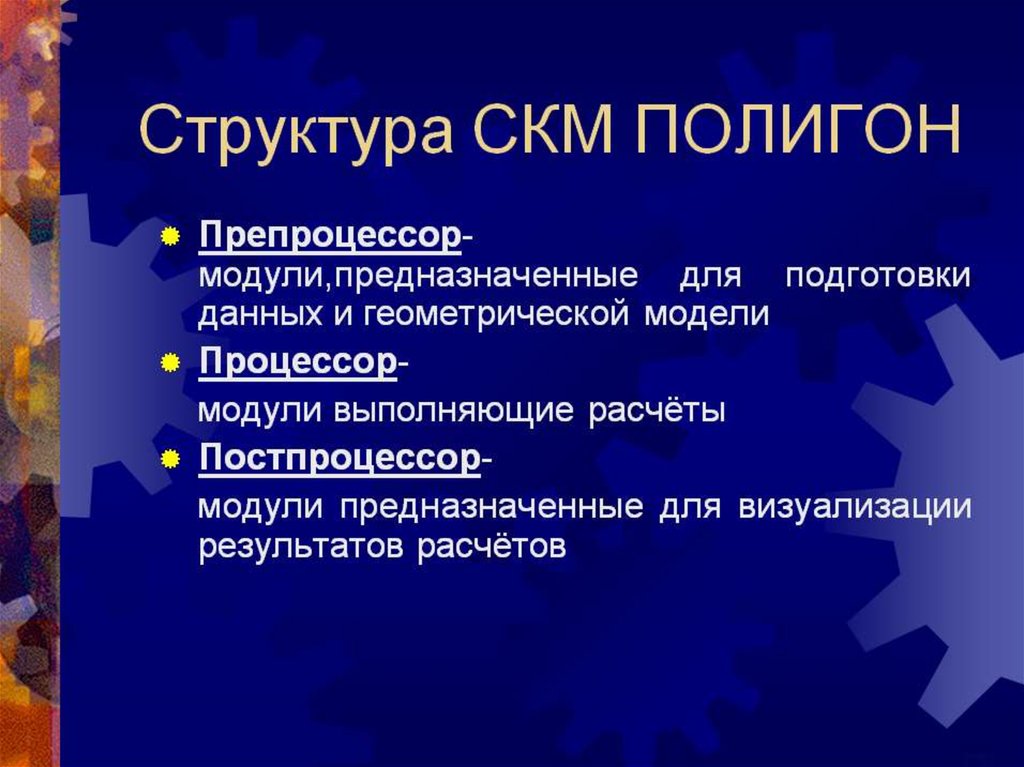 Структура СКМ ПОЛИГОН

Препроцессор-
модули,предназначенные для подготовки данных и геометрической модели

Процессор-
модули выполняющие расчёты

Постпроцессор-
модули предназначенные для визуализации результатов расчётов